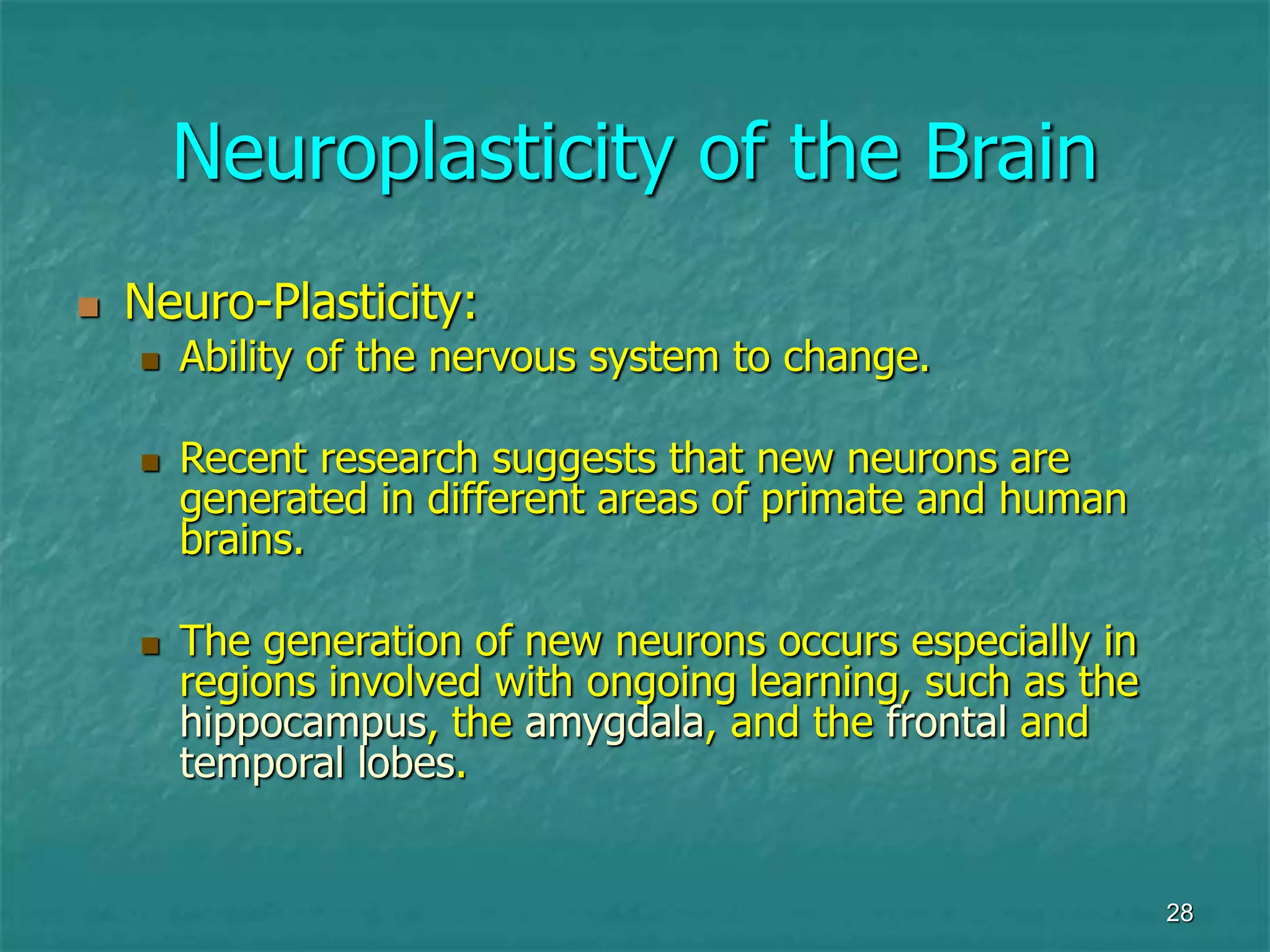 Neuroplasticity of the Brain

Neuro-Plasticity:

Ability of the nervous system to change.

Recent research suggests that new neurons are generated in different areas of primate and human brains.

The generation of new neurons occurs especially in regions involved with ongoing learning, such as the hippocampus, the amygdala, and the frontal and temporal lobes.

28